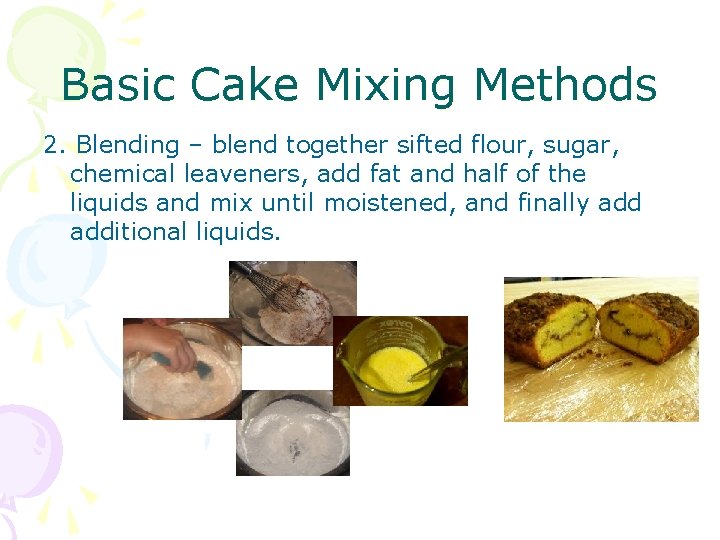 Basic Cake Mixing Methods

2. Blending – blend together sifted flour, sugar, chemical leaveners, add fat and half of the liquids and mix until moistened, and finally add additional liquids.